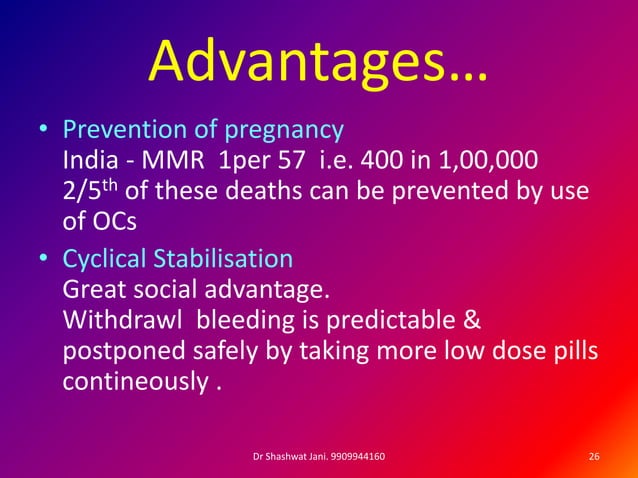 Advantages…

• Prevention of pregnancy
India - MMR 1per 57 i.e. 400 in 1,00,000
2/5$^{th}$ of these deaths can be prevented by use of OCs

• Cyclical Stabilisation
Great social advantage.
Withdrawl bleeding is predictable & postponed safely by taking more low dose pills contineously .

Dr Shashwat Jani. 9909944160

26